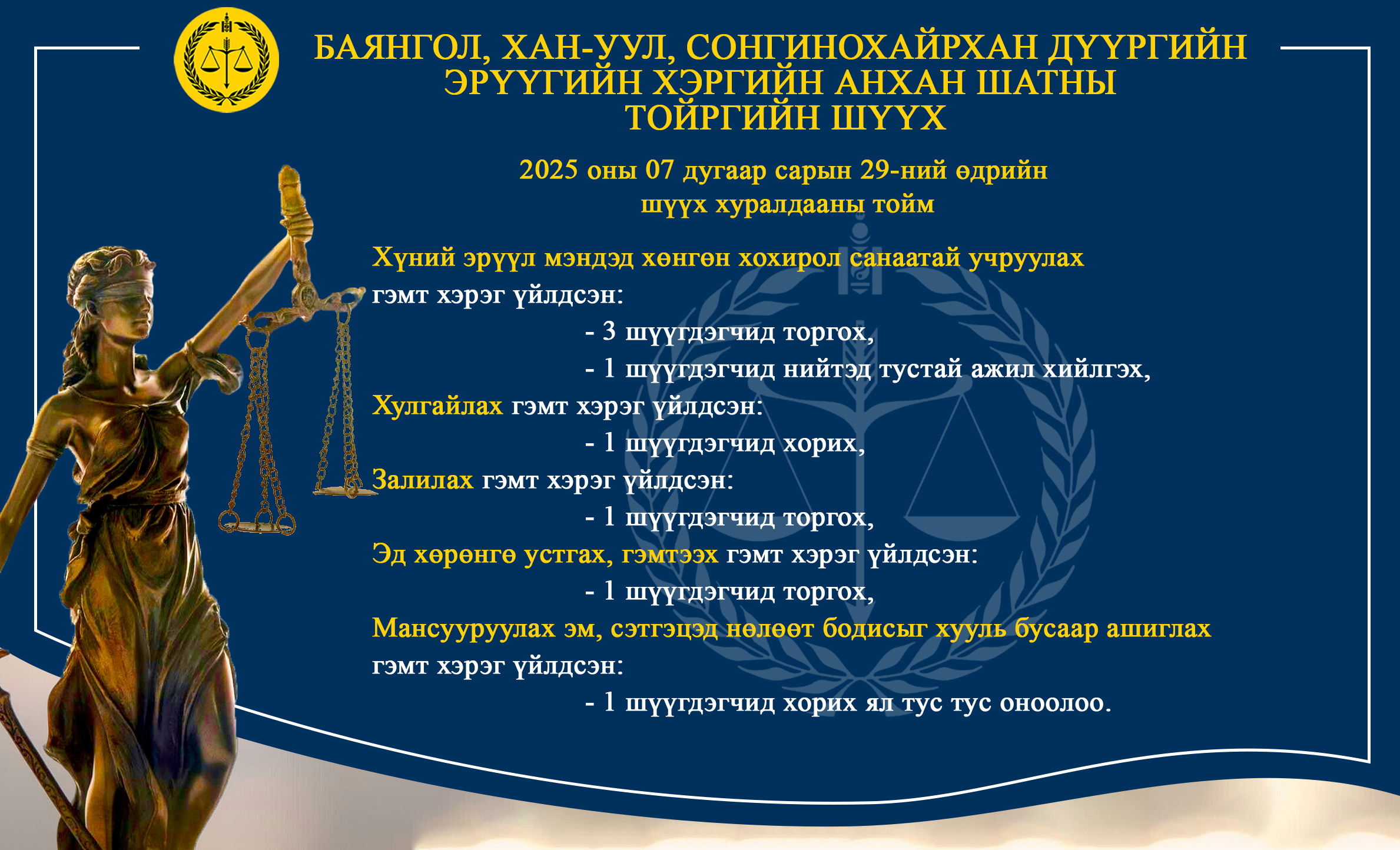 БАЯНГОЛ, ХАН-УУЛ, СОНГИНОХАЙРХАН ДҮҮРГИЙН ЭРҮҮГИЙН ХЭРГИЙН АНХАН ШАТНЫ ТОЙРГИЙН ШҮҮХ

2025 оны 07 дугаар сарын 29-ний өдрийн шүүх хуралдааны тойм

Хүний эрүүл мэндэд хөнгөн хохирол санаатай учруулах гэмт хэрэг үйлдсэн:

- 3 шүүгдэгчид торгох,

- 1 шүүгдэгчид нийтэд тустай ажил хийлгэх,

Хулгайлах гэмт хэрэг үйлдсэн:

- 1 шүүгдэгчид хорих,

Залилах гэмт хэрэг үйлдсэн:

- 1 шүүгдэгчид торгох,

Эд хөрөнгө устгах, гэмтээх гэмт хэрэг үйлдсэн:

- 1 шүүгдэгчид торгох,

Мансууруулах эм, сэтгэцэд нөлөөт бодисыг хууль бусаар ашиглах гэмт хэрэг үйлдсэн:

- 1 шүүгдэгчид хорих ял тус тус оноолоо.